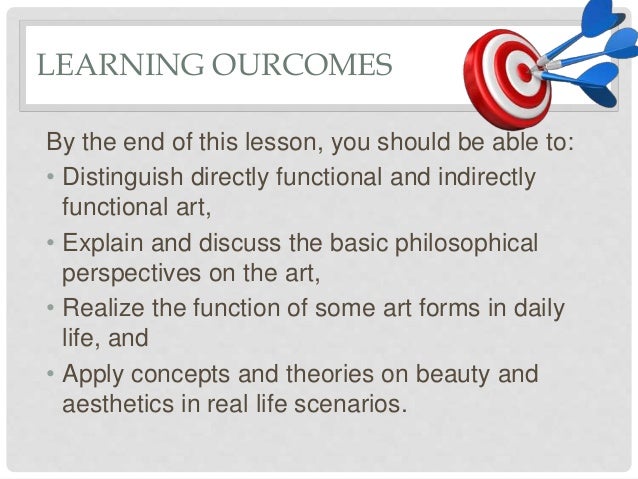 LEARNING OURCOMES

By the end of this lesson, you should be able to:

• Distinguish directly functional and indirectly functional art,
• Explain and discuss the basic philosophical perspectives on the art,
• Realize the function of some art forms in daily life, and
• Apply concepts and theories on beauty and aesthetics in real life scenarios.